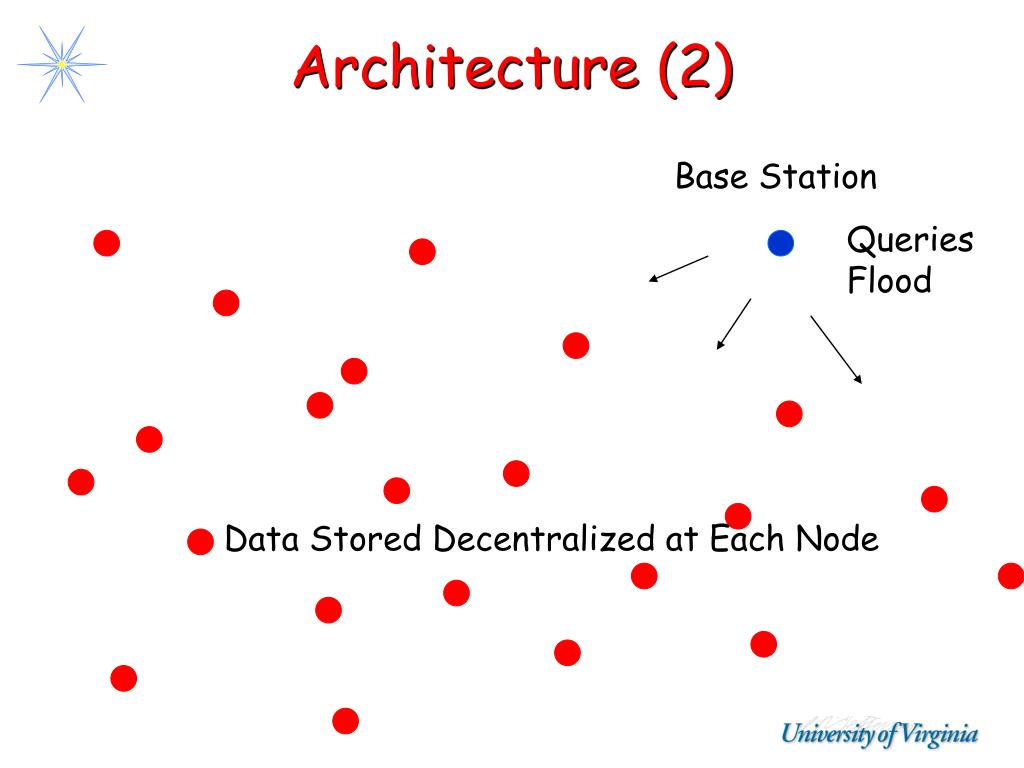 Architecture (2)

Base Station

Queries Flood

Data Stored Decentralized at Each Node

University of Virginia